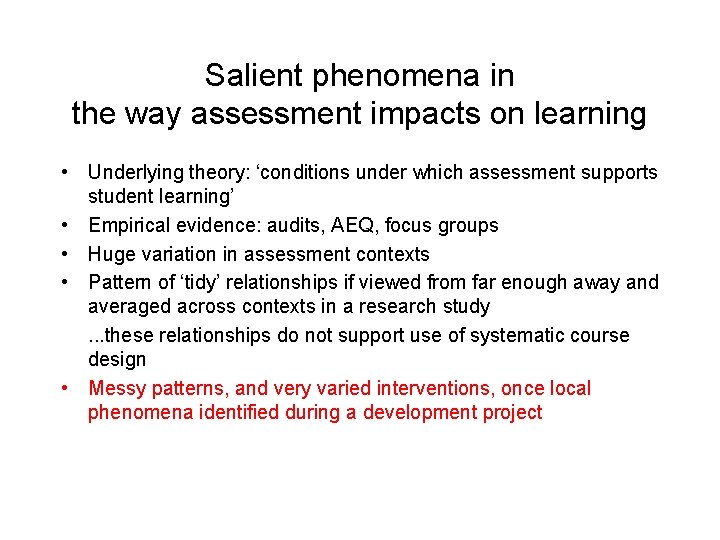 Salient phenomena in
the way assessment impacts on learning

• Underlying theory: ‘conditions under which assessment supports student learning’
• Empirical evidence: audits, AEQ, focus groups
• Huge variation in assessment contexts
• Pattern of ‘tidy’ relationships if viewed from far enough away and averaged across contexts in a research study
...these relationships do not support use of systematic course design
• Messy patterns, and very varied interventions, once local phenomena identified during a development project